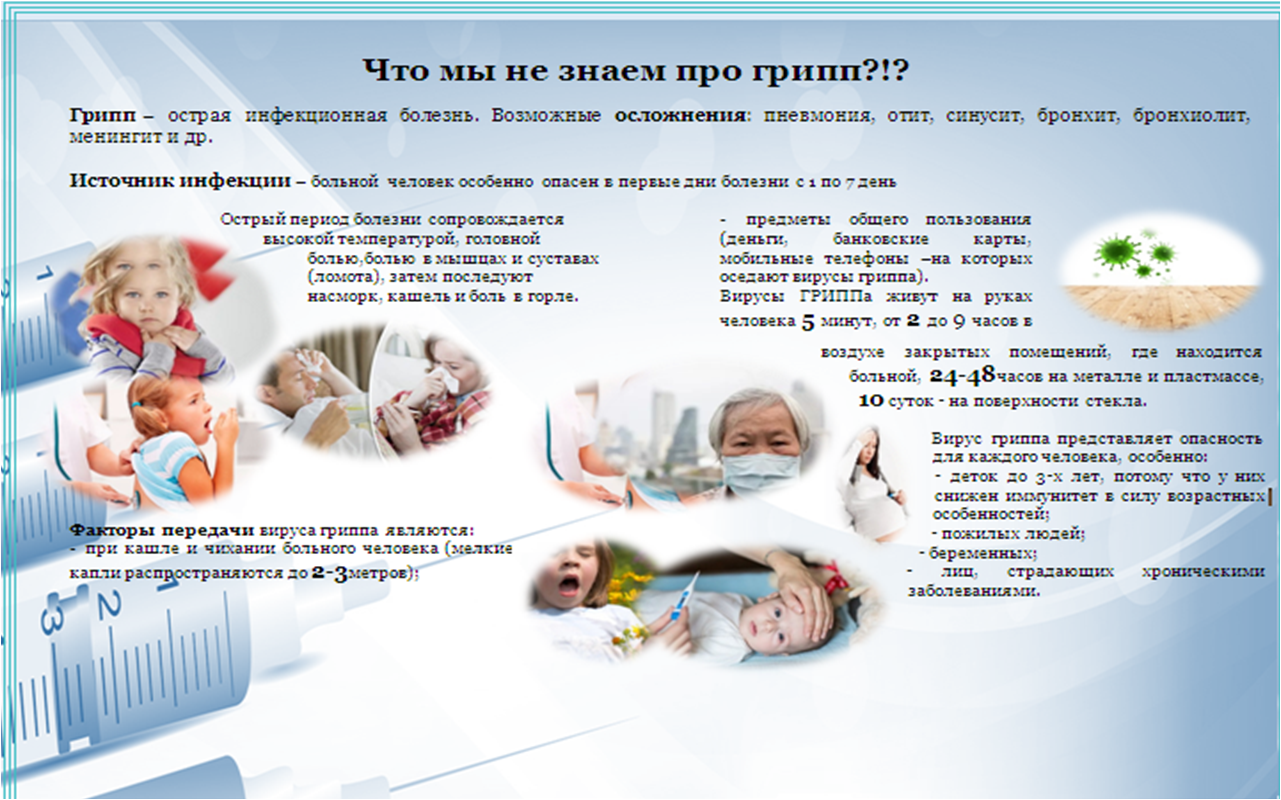 Что мы не знаем про грипп?!?

Грипп – острая инфекционная болезнь. Возможные осложнения: пневмония, отит, синусит, бронхит, бронхиолит, менингит и др.

Источник инфекции – больной человек особенно опасен в первые дни болезни с 1 по 7 день

Острый период болезни сопровождается высокой температурой, головной болью,болью в мышцах и суставах (ломота), затем последуют насморк, кашель и боль в горле.

Факторы передачи вируса гриппа являются:
- при кашле и чихании больного человека (мелкие капли распространяются до 2-3метров);

- предметы общего пользования (деньги, банковские карты, мобильные телефоны –на которых оседают вирусы гриппа).
Вирусы ГРИППа живут на руках человека 5 минут, от 2 до 9 часов в воздухе закрытых помещений, где находится больной, 24-48часов на металле и пластмассе, 10 суток - на поверхности стекла.

Вирус гриппа представляет опасность для каждого человека, особенно:
- деток до 3-х лет, потому что у них снижен иммунитет в силу возрастных особенностей;
- пожилых людей;
- беременных;
- лиц, страдающих хроническими заболеваниями.